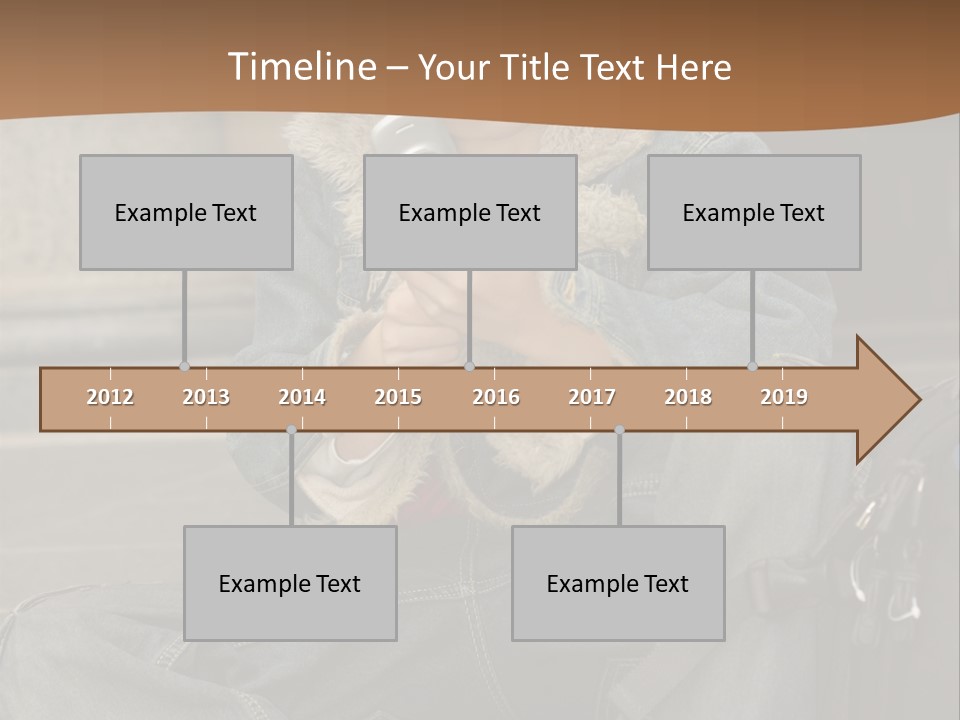 Timeline – Your Title Text Here

Example Text

Example Text

Example Text

2012 2013 2014 2015 2016 2017 2018 2019

Example Text

Example Text